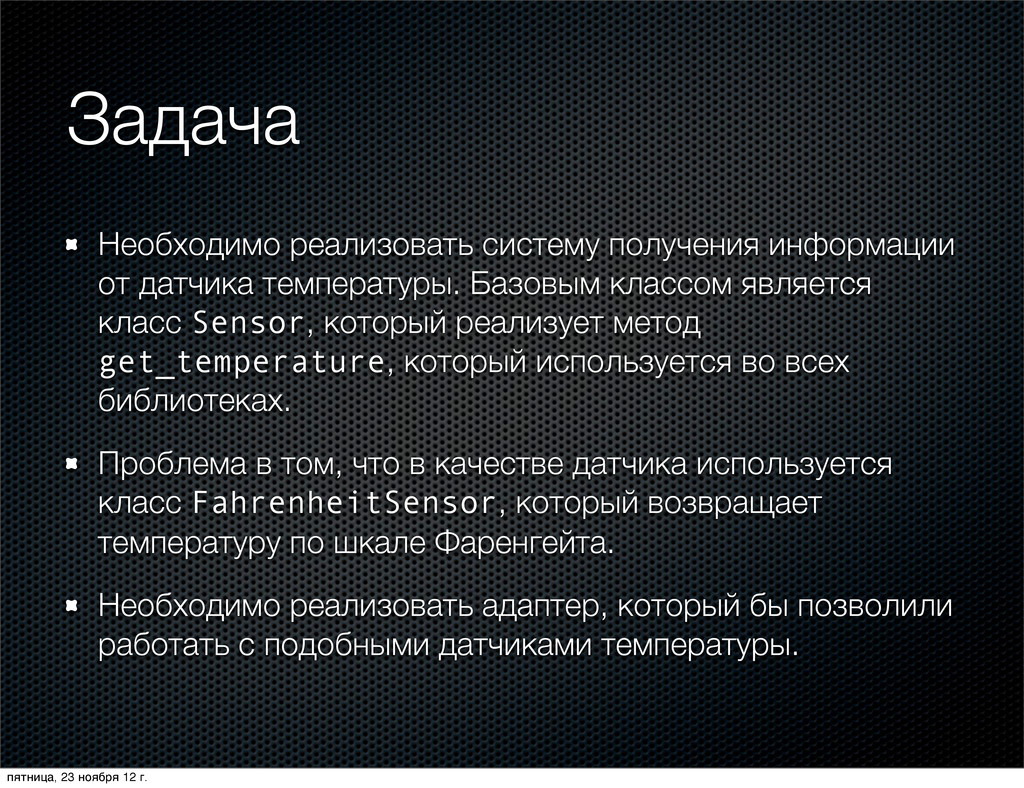 Задача

Необходимо реализовать систему получения информации от датчика температуры. Базовым классом является класс Sensor, который реализует метод get_temperature, который используется во всех библиотеках.

Проблема в том, что в качестве датчика используется класс FahrenheitSensor, который возвращает температуру по шкале Фаренгейта.

Необходимо реализовать адаптер, который бы позволили работать с подобными датчиками температуры.

пятница, 23 ноября 12 г.